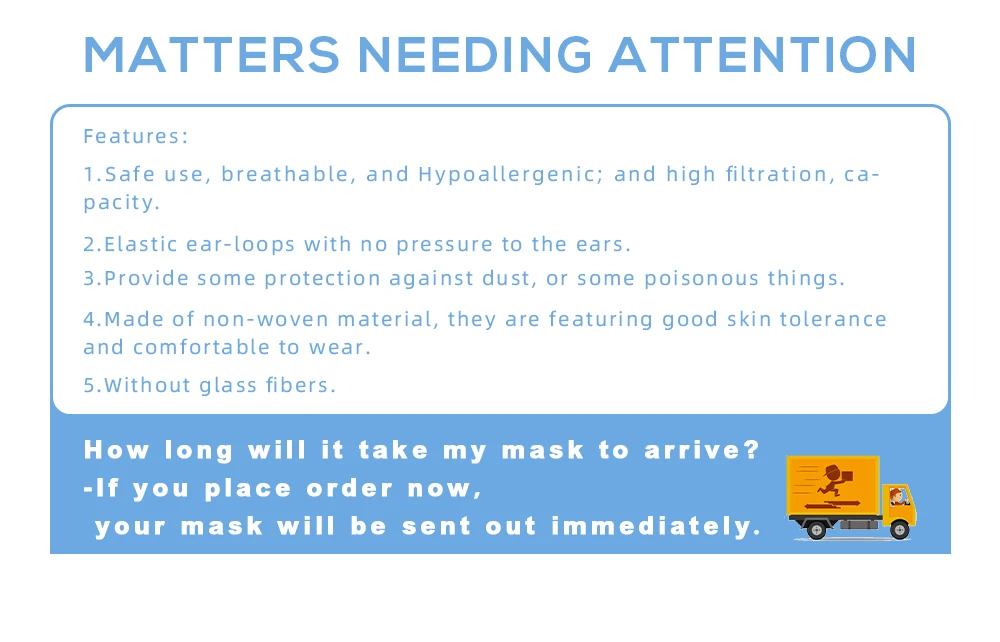 MATTERS NEEDING ATTENTION

Features:

1.Safe use, breathable, and Hypoallergenic; and high filtration, capacity.

2.Elastic ear-loops with no pressure to the ears.

3.Provide some protection against dust, or some poisonous things.

4.Made of non-woven material, they are featuring good skin tolerance and comfortable to wear.

5.Without glass fibers.

How long will it take my mask to arrive?
-If you place order now,
your mask will be sent out immediately.